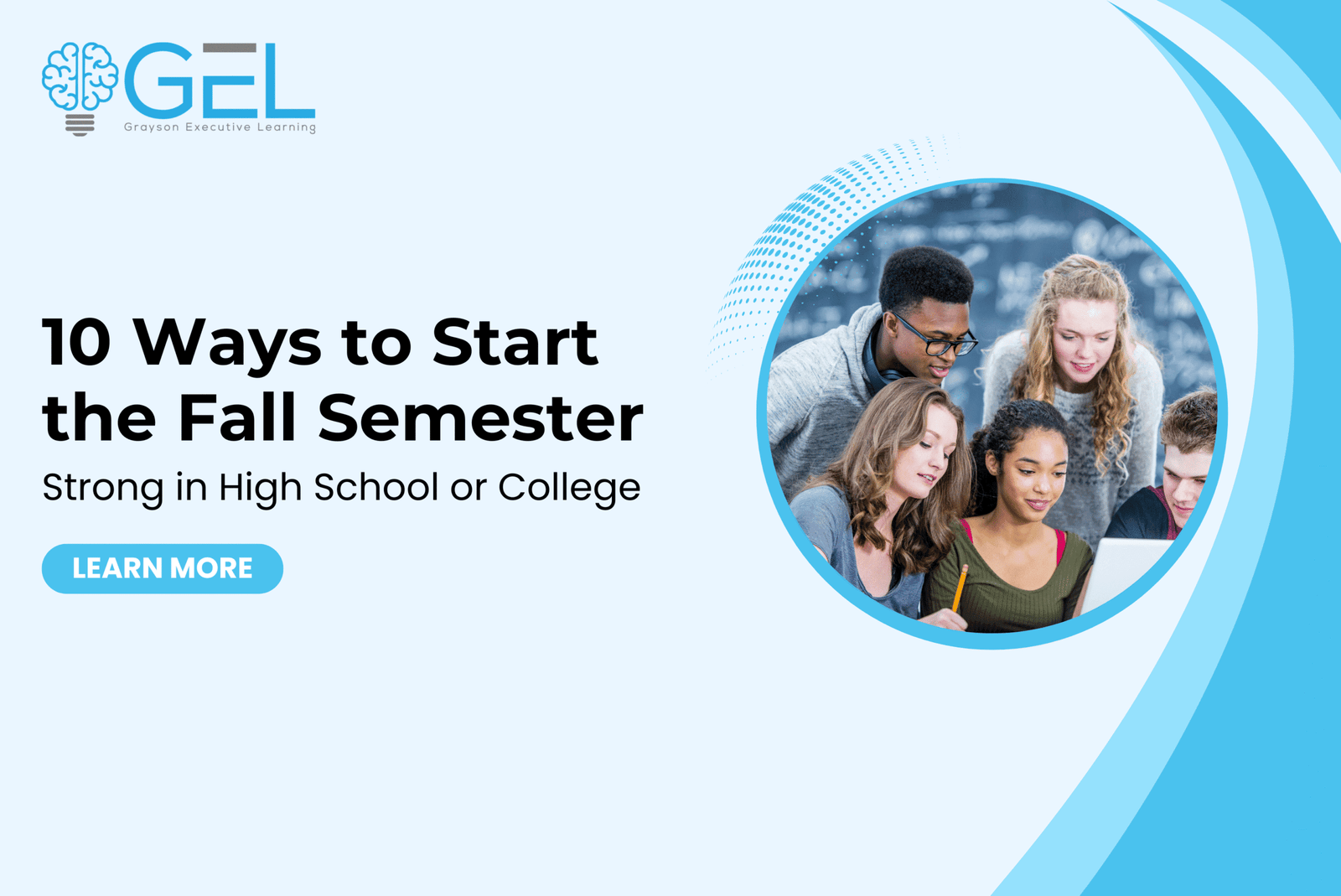 GEL
Grayson Executive Learning

10 Ways to Start the Fall Semester

Strong in High School or College

LEARN MORE